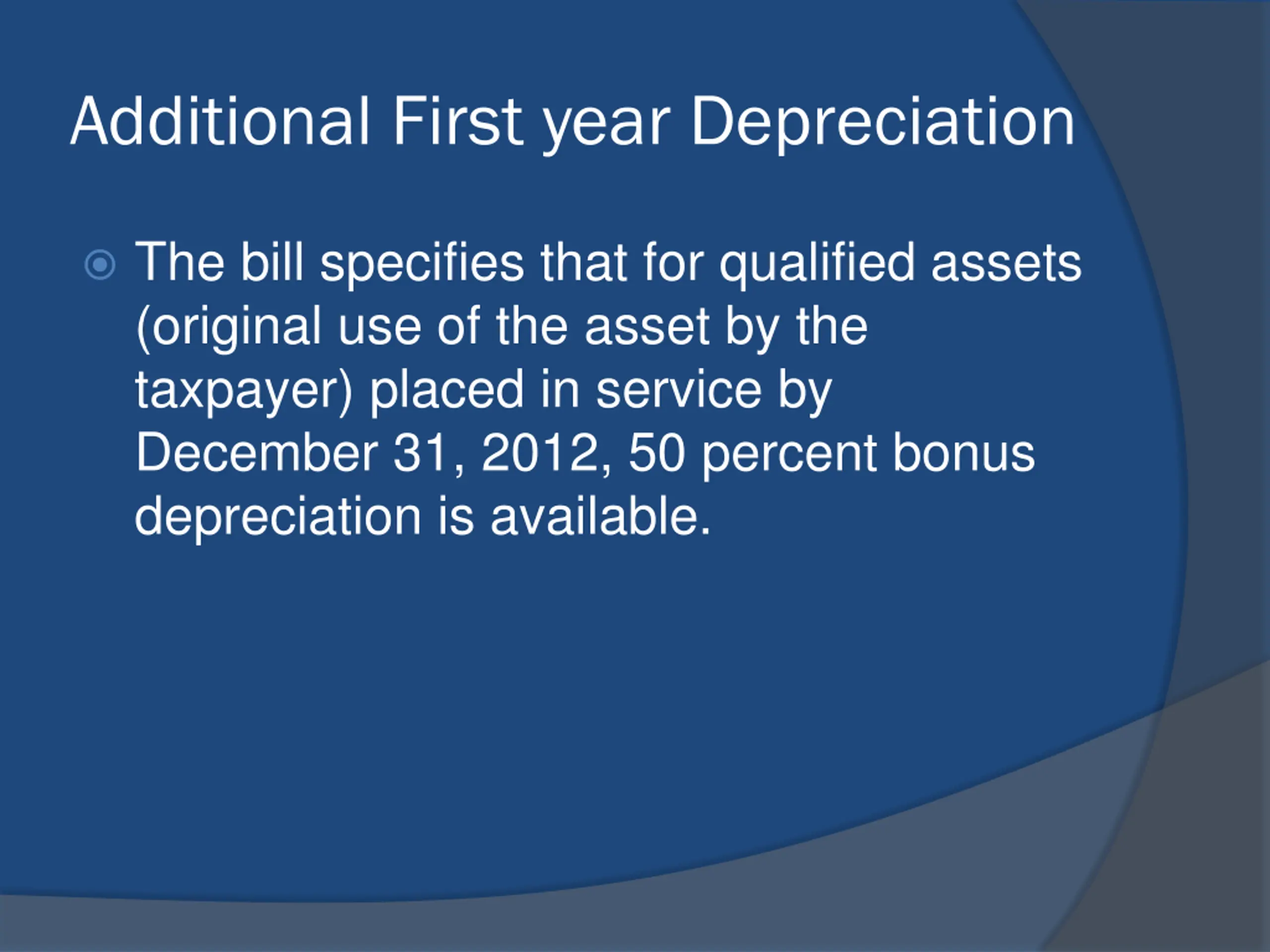 Additional First year Depreciation

The bill specifies that for qualified assets (original use of the asset by the taxpayer) placed in service by December 31, 2012, 50 percent bonus depreciation is available.